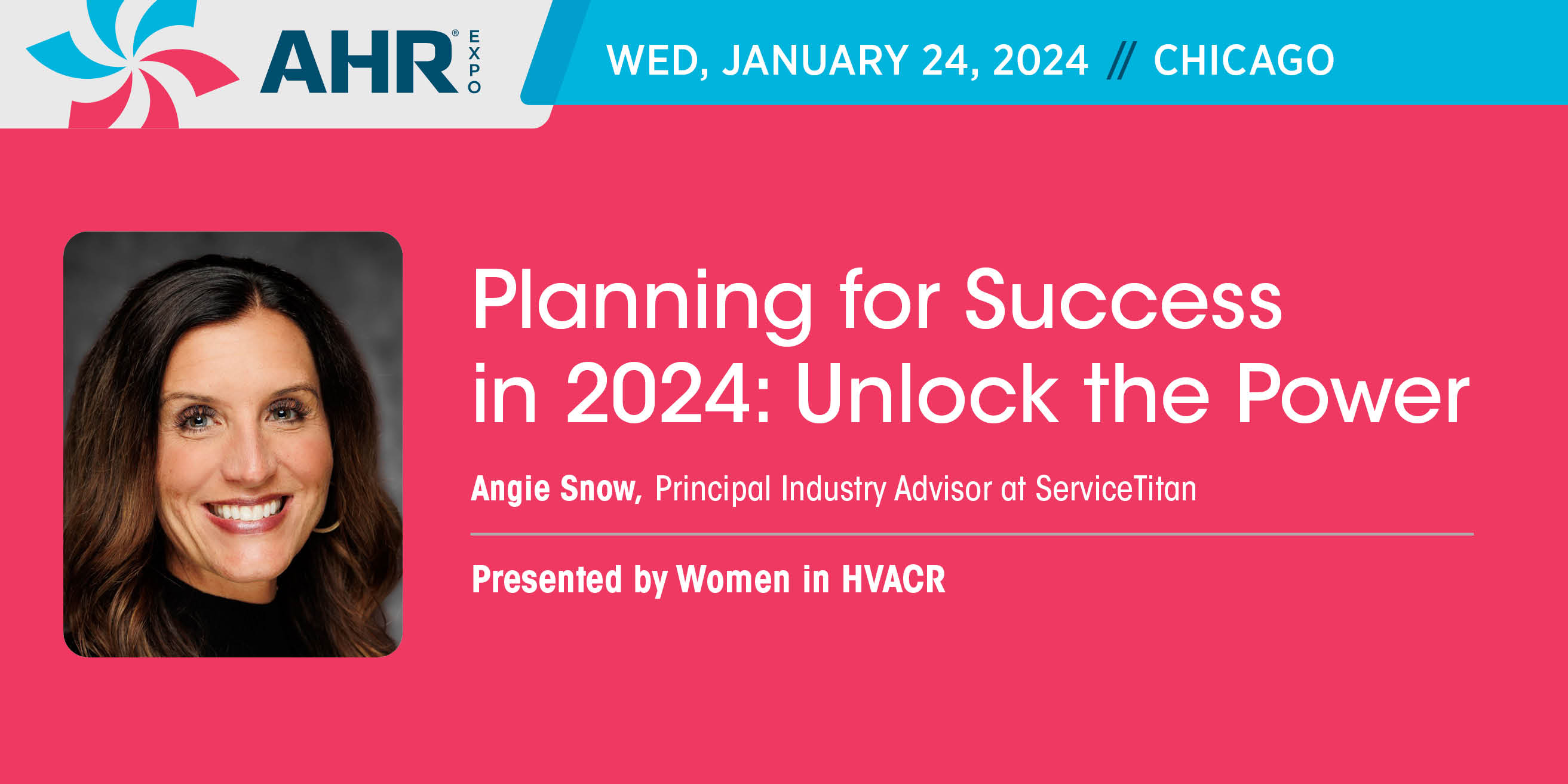 AHR® EXPO

WED, JANUARY 24, 2024 // CHICAGO

Planning for Success in 2024: Unlock the Power

Angie Snow, Principal Industry Advisor at ServiceTitan

Presented by Women in HVACR